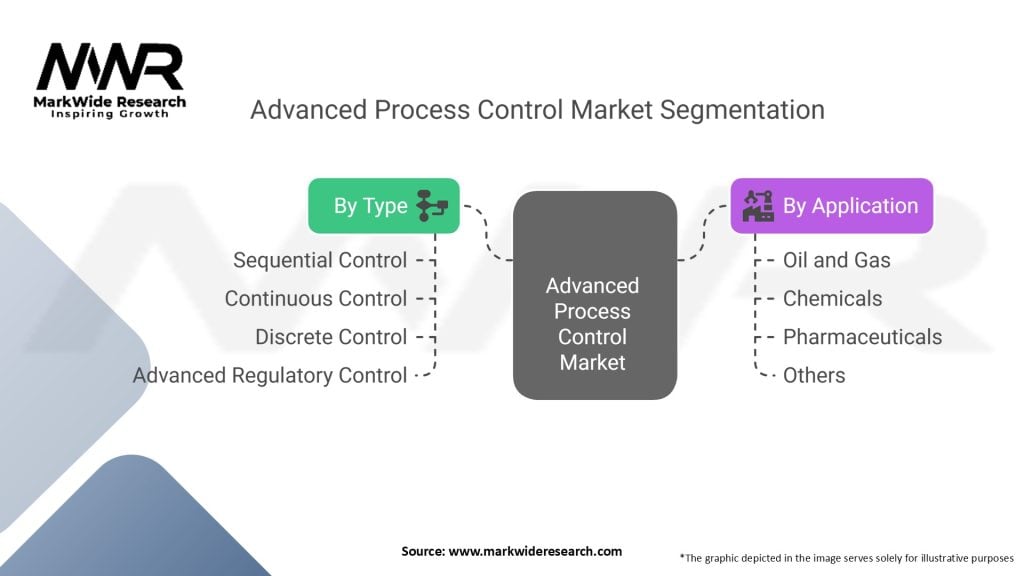 MWR
MarkWide Research
Inspiring Growth

Advanced Process Control Market Segmentation

By Type

Sequential Control
Continuous Control
Discrete Control
Advanced Regulatory Control

Advanced Process Control Market

By Application

Oil and Gas
Chemicals
Pharmaceuticals
Others

Source: www.markwideresearch.com

*The graphic depicted in the image serves solely for illustrative purposes